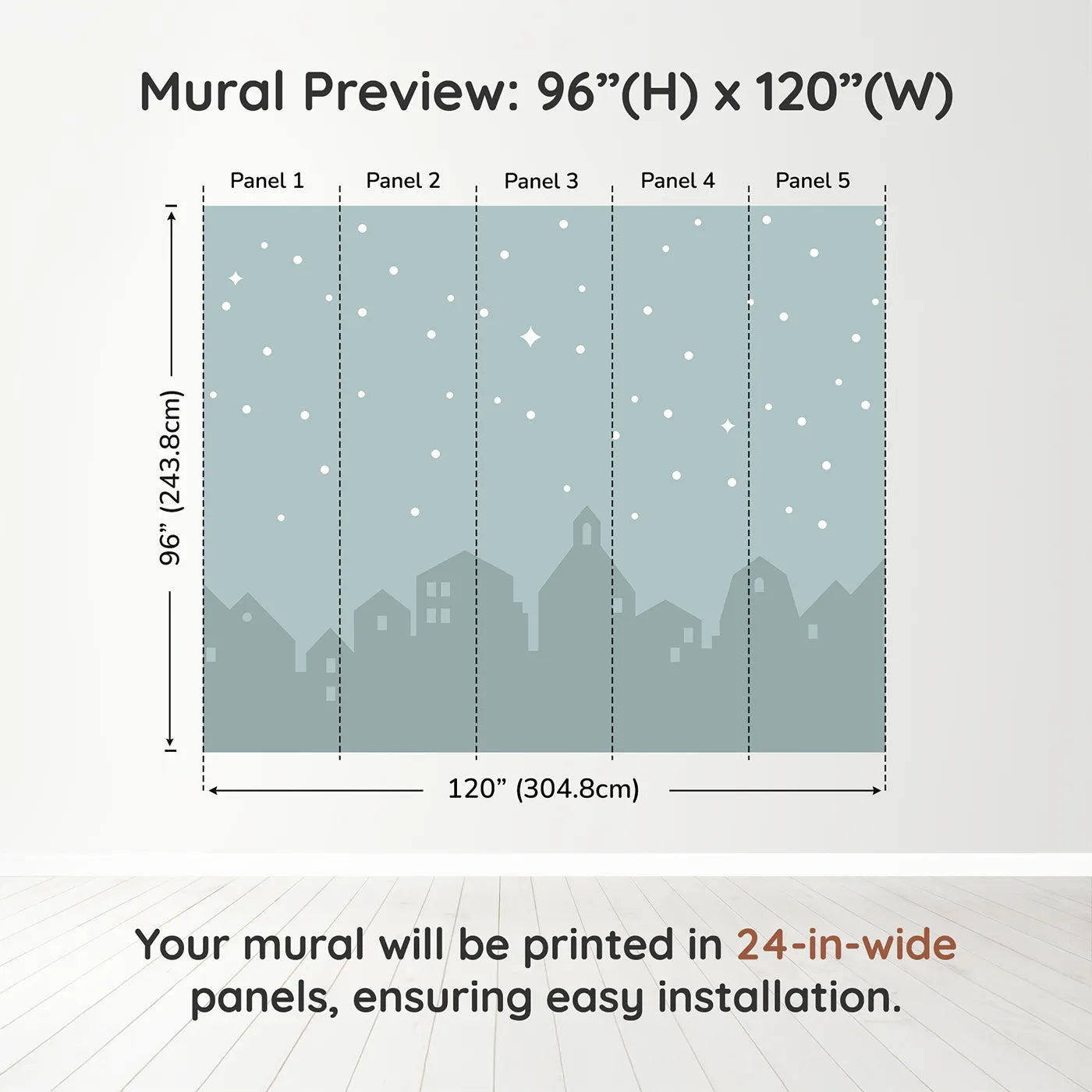 Mural Preview: 96”(H) x 120”(W)

Panel 1 Panel 2 Panel 3 Panel 4 Panel 5

96” (243.8cm)

120” (304.8cm)

Your mural will be printed in 24-in-wide panels, ensuring easy installation.